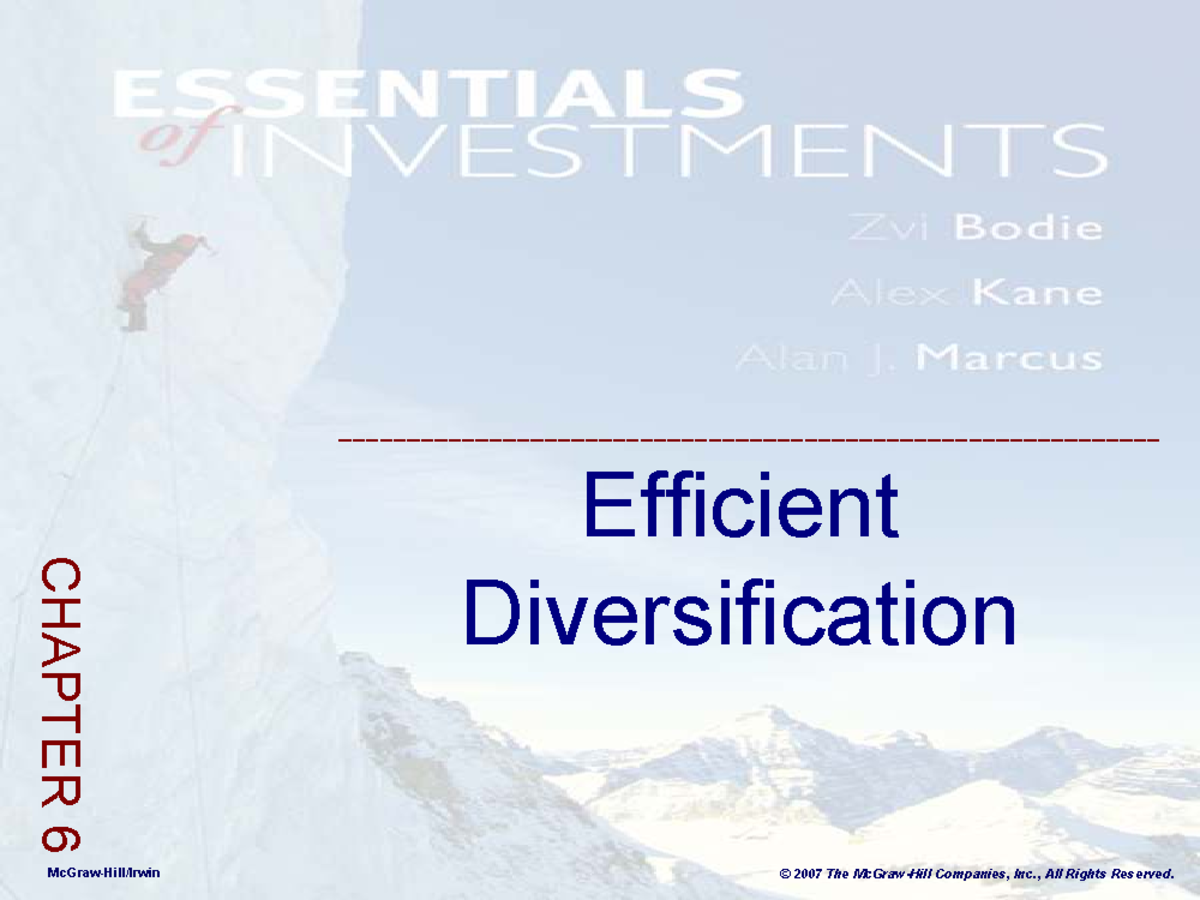 ESSENTIALS of INVESTMENTS

Zvi Bodie
Alex Kane
Alan J. Marcus

Efficient Diversification

CHAPTER 6

McGraw-Hill/Irwin

© 2007 The McGraw-Hill Companies, Inc., All Rights Reserved.